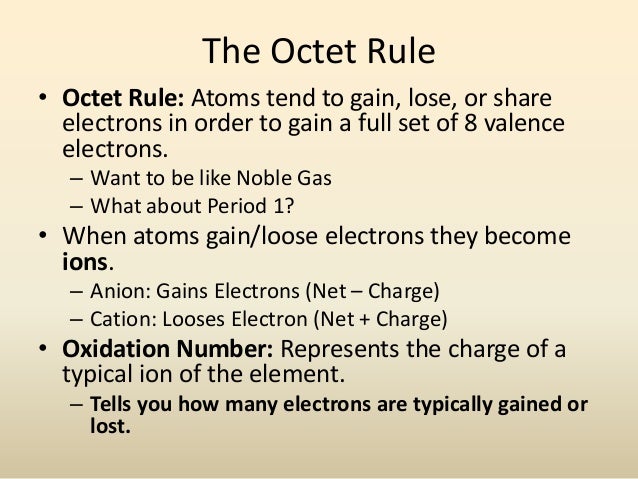 The Octet Rule

• Octet Rule: Atoms tend to gain, lose, or share electrons in order to gain a full set of 8 valence electrons.
– Want to be like Noble Gas
– What about Period 1?

• When atoms gain/loose electrons they become ions.
– Anion: Gains Electrons (Net – Charge)
– Cation: Looses Electron (Net + Charge)

• Oxidation Number: Represents the charge of a typical ion of the element.
– Tells you how many electrons are typically gained or lost.